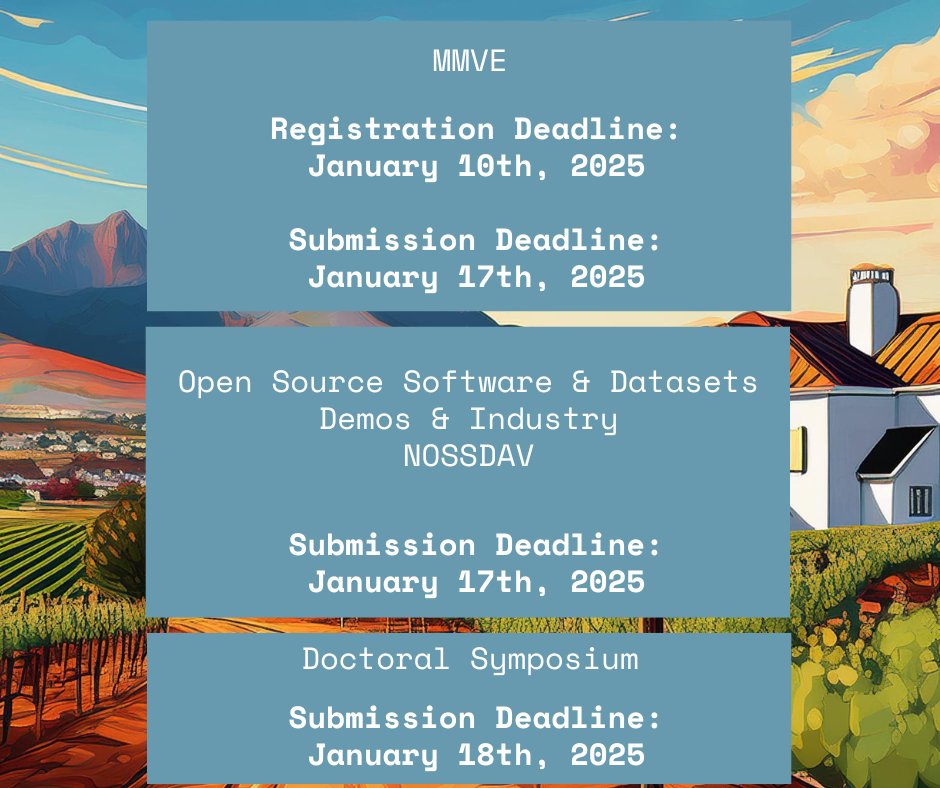 MMVE

Registration Deadline:
January 10th, 2025

Submission Deadline:
January 17th, 2025

Open Source Software & Datasets
Demos & Industry
NOSSDAV

Submission Deadline:
January 17th, 2025

Doctoral Symposium

Submission Deadline:
January 18th, 2025